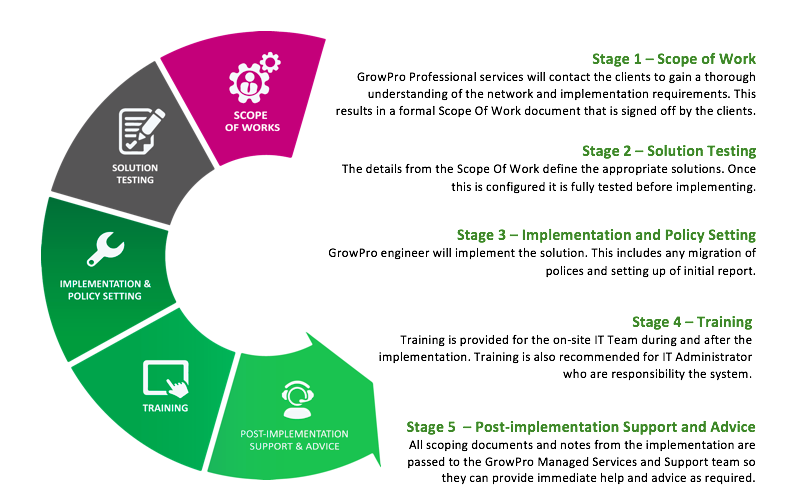 SCOPE OF WORKS

SOLUTION TESTING

IMPLEMENTATION & POLICY SETTING

TRAINING

POST-IMPLEMENTATION SUPPORT & ADVICE

Stage 1 – Scope of Work
GrowPro Professional services will contact the clients to gain a thorough understanding of the network and implementation requirements. This results in a formal Scope Of Work document that is signed off by the clients.

Stage 2 – Solution Testing
The details from the Scope Of Work define the appropriate solutions. Once this is configured it is fully tested before implementing.

Stage 3 – Implementation and Policy Setting
GrowPro engineer will implement the solution. This includes any migration of polices and setting up of initial report.

Stage 4 – Training
Training is provided for the on-site IT Team during and after the implementation. Training is also recommended for IT Administrator who are responsibility the system.

Stage 5 – Post-implementation Support and Advice
All scoping documents and notes from the implementation are passed to the GrowPro Managed Services and Support team so they can provide immediate help and advice as required.